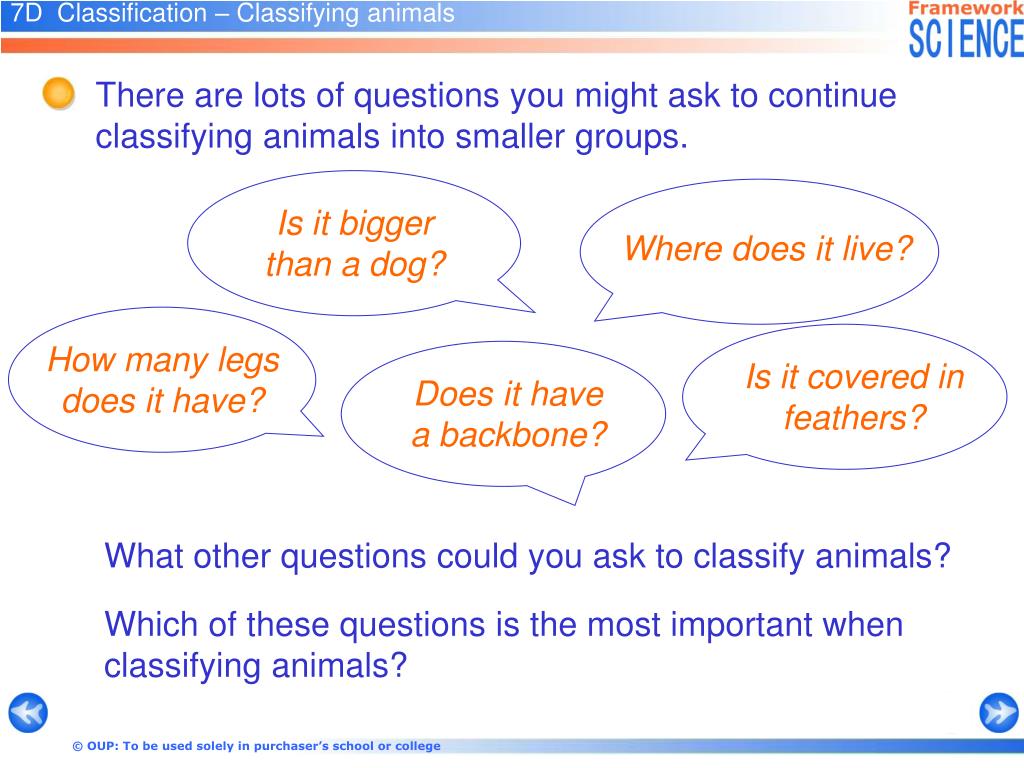 7D Classification – Classifying animals

Framework
SCIENCE

There are lots of questions you might ask to continue classifying animals into smaller groups.

Is it bigger than a dog?

Where does it live?

How many legs does it have?

Does it have a backbone?

Is it covered in feathers?

What other questions could you ask to classify animals?

Which of these questions is the most important when classifying animals?

© OUP: To be used solely in purchaser's school or college